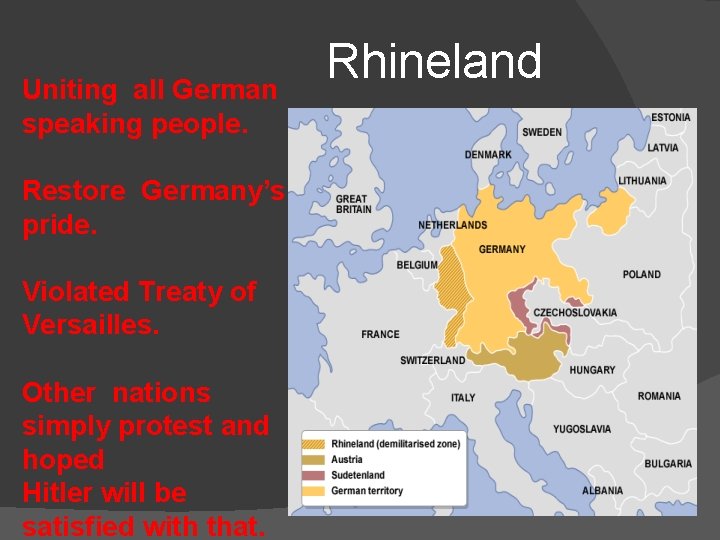 Rhineland

Uniting all German speaking people.

Restore Germany's pride.

Violated Treaty of Versailles.

Other nations simply protest and hoped
Hitler will be satisfied with that.

ESTONIA
SWEDEN
LATVIA
DENMARK
LITHUANIA
GREAT BRITAIN
NETHERLANDS
GERMANY
BELGIUM
POLAND
CZECHOSLOVAKIA
FRANCE
SWITZERLAND
HUNGARY
ITALY
ROMANIA
YUGOSLAVIA
BULGARIA
ALBANIA

Rhineland (demilitarised zone)
Austria
Sudetenland
German territory